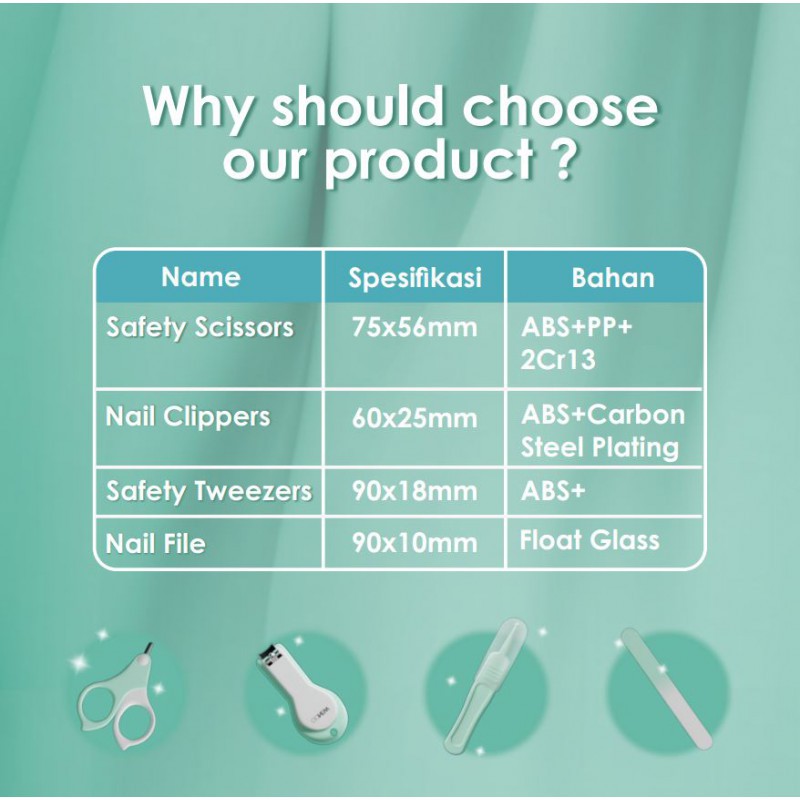 Why should choose our product ?

| Name | Spesifikasi | Bahan |
|---|---|---|
| Safety Scissors | 75x56mm | ABS+PP+ 2Cr13 |
| Nail Clippers | 60x25mm | ABS+Carbon Steel Plating |
| Safety Tweezers | 90x18mm | ABS+ |
| Nail File | 90x10mm | Float Glass |